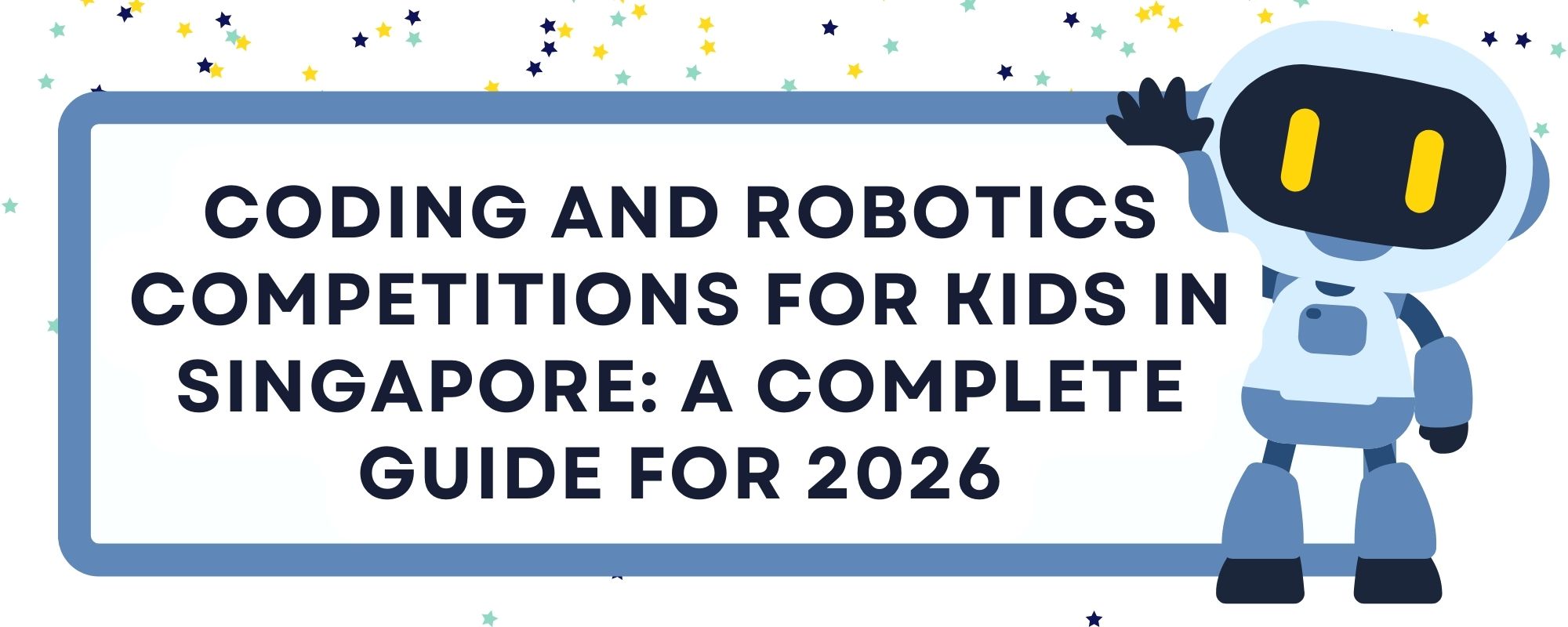 CODING AND ROBOTICS COMPETITIONS FOR KIDS IN SINGAPORE: A COMPLETE GUIDE FOR 2026